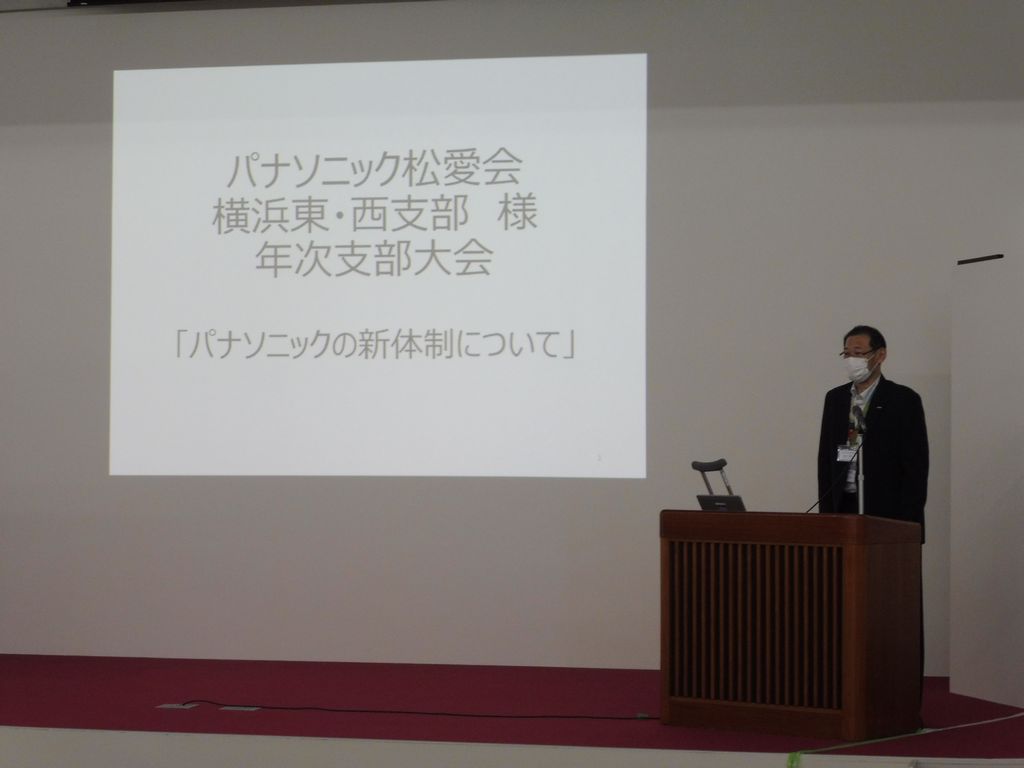 パナソニック松愛会
横浜東・西支部　様
年次支部大会

「パナソニックの新体制について」